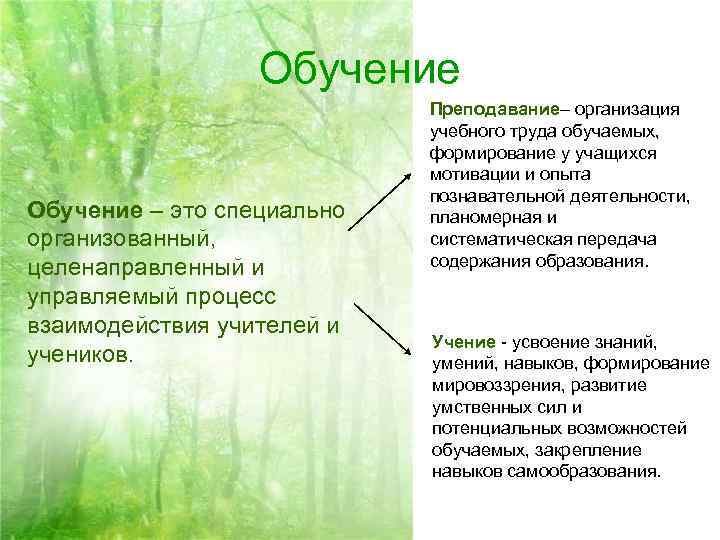 Обучение

Обучение – это специально организованный, целенаправленный и управляемый процесс взаимодействия учителей и учеников.

Преподавание– организация учебного труда обучаемых, формирование у учащихся мотивации и опыта познавательной деятельности, планомерная и систематическая передача содержания образования.

Учение - усвоение знаний, умений, навыков, формирование мировоззрения, развитие умственных сил и потенциальных возможностей обучаемых, закрепление навыков самообразования.